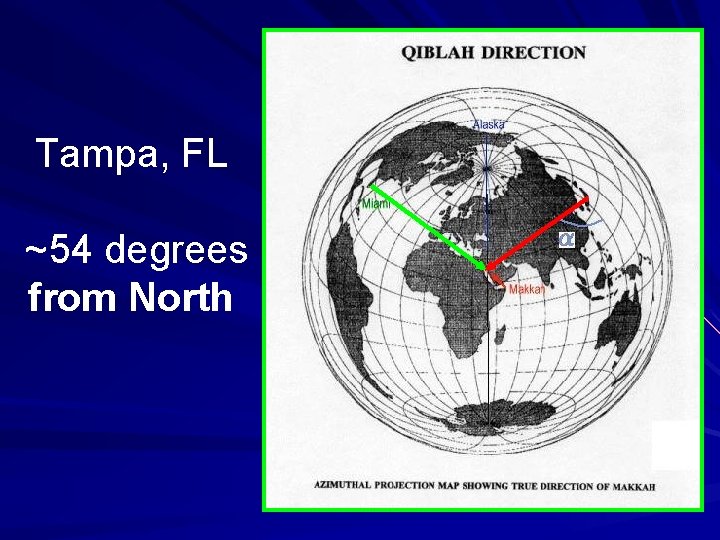 Tampa, FL

~54 degrees from North

QIBLAH DIRECTION

Alaska

Miami

$\alpha$

Makkah

AZIMUTHAL PROJECTION MAP SHOWING TRUE DIRECTION OF MAKKAH